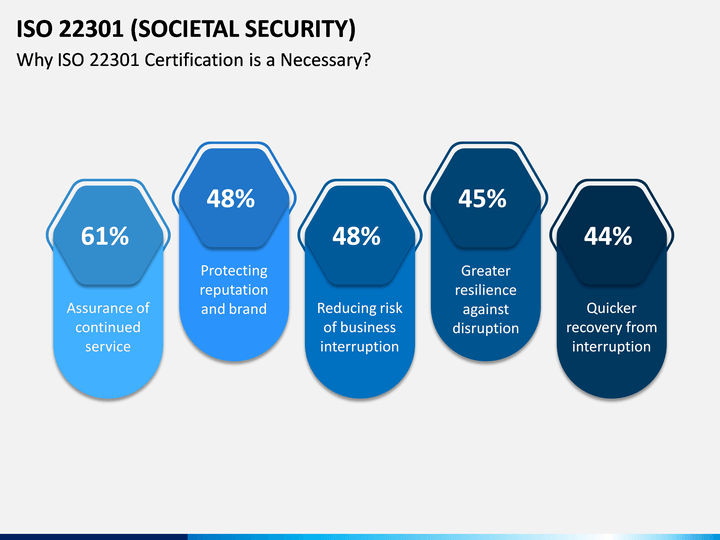 ISO 22301 (SOCIETAL SECURITY)
Why ISO 22301 Certification is a Necessary?

61%
Assurance of continued service

48%
Protecting reputation and brand

48%
Reducing risk of business interruption

45%
Greater resilience against disruption

44%
Quicker recovery from interruption